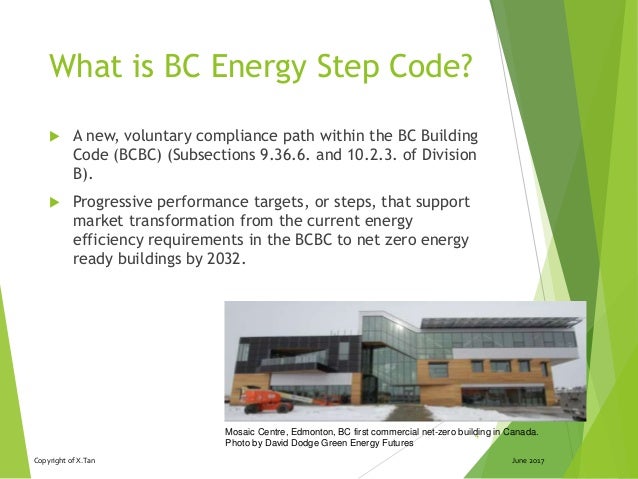 What is BC Energy Step Code?

A new, voluntary compliance path within the BC Building Code (BCBC) (Subsections 9.36.6. and 10.2.3. of Division B).

Progressive performance targets, or steps, that support market transformation from the current energy efficiency requirements in the BCBC to net zero energy ready buildings by 2032.

Mosaic Centre, Edmonton, BC first commercial net-zero building in Canada.
Photo by David Dodge Green Energy Futures

Copyright of X.Tan

June 2017